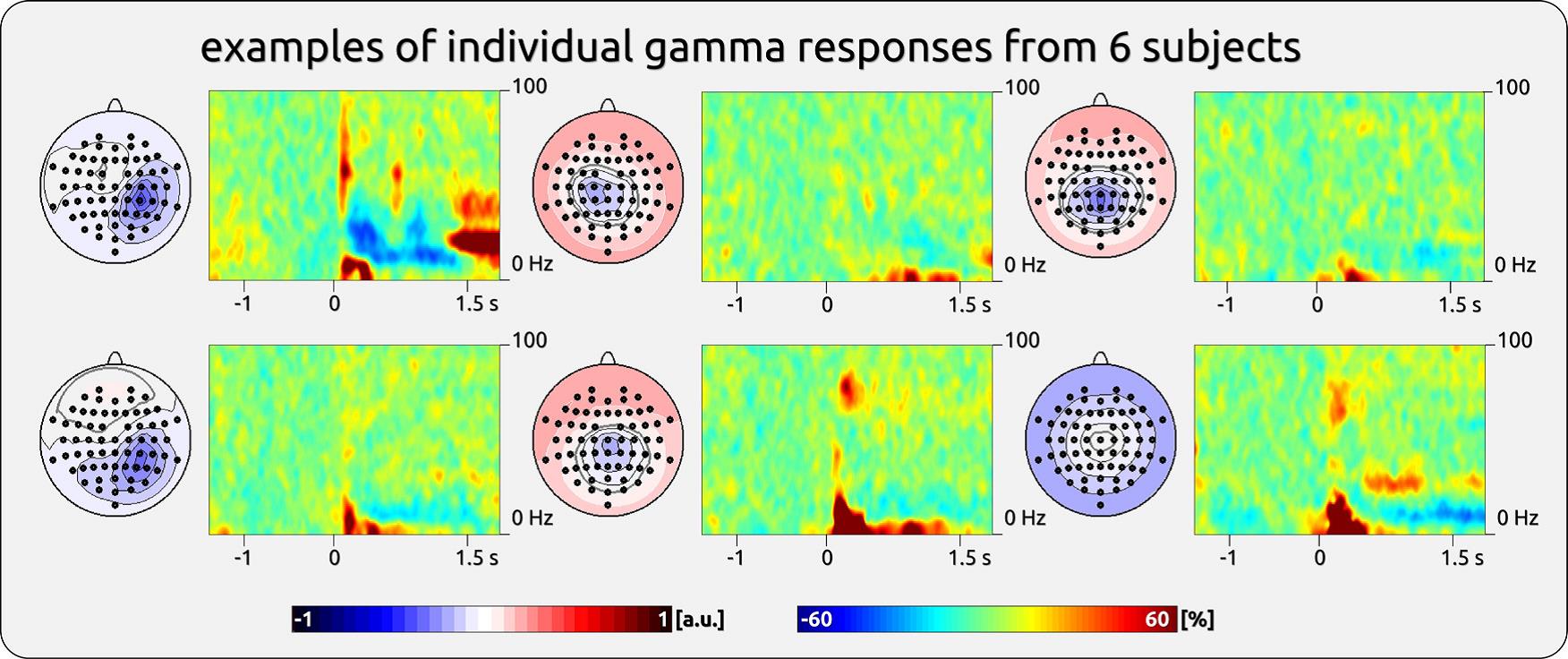 examples of individual gamma responses from 6 subjects

100
0 Hz
-1 0 1.5 s

100
0 Hz
-1 0 1.5 s

100
0 Hz
-1 0 1.5 s

100
0 Hz
-1 0 1.5 s

100
0 Hz
-1 0 1.5 s

100
0 Hz
-1 0 1.5 s

-1 1 [a.u.]
-60 60 [%]